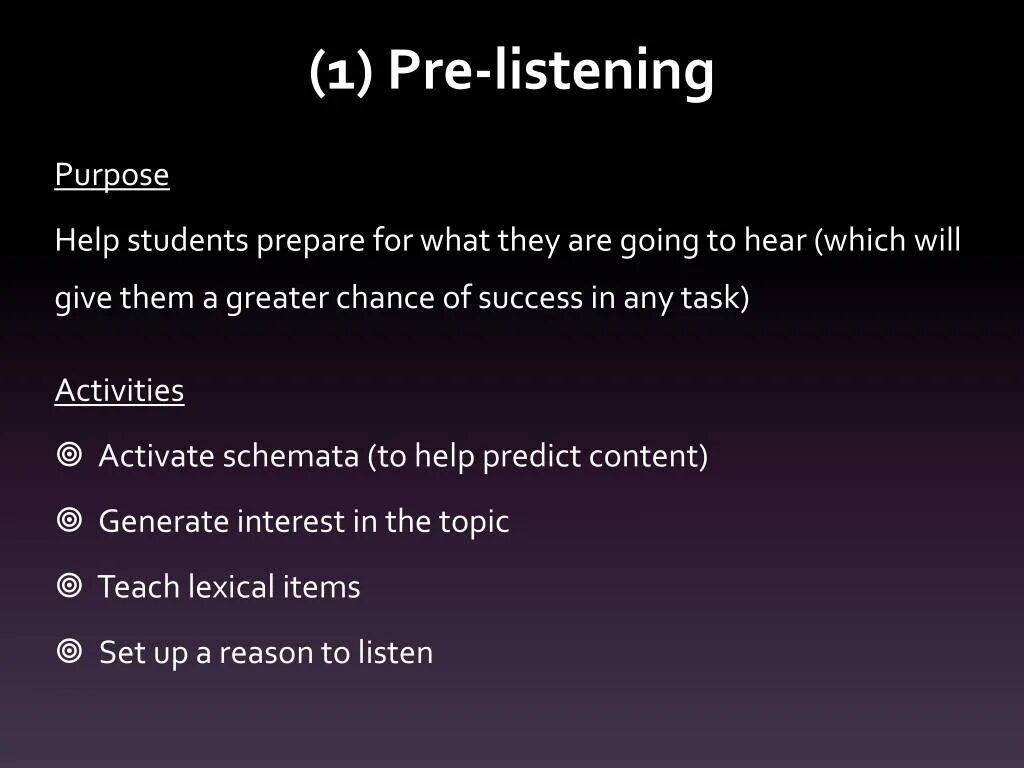 (1) Pre-listening

Purpose

Help students prepare for what they are going to hear (which will give them a greater chance of success in any task)

Activities

◎ Activate schemata (to help predict content)

◎ Generate interest in the topic

◎ Teach lexical items

◎ Set up a reason to listen